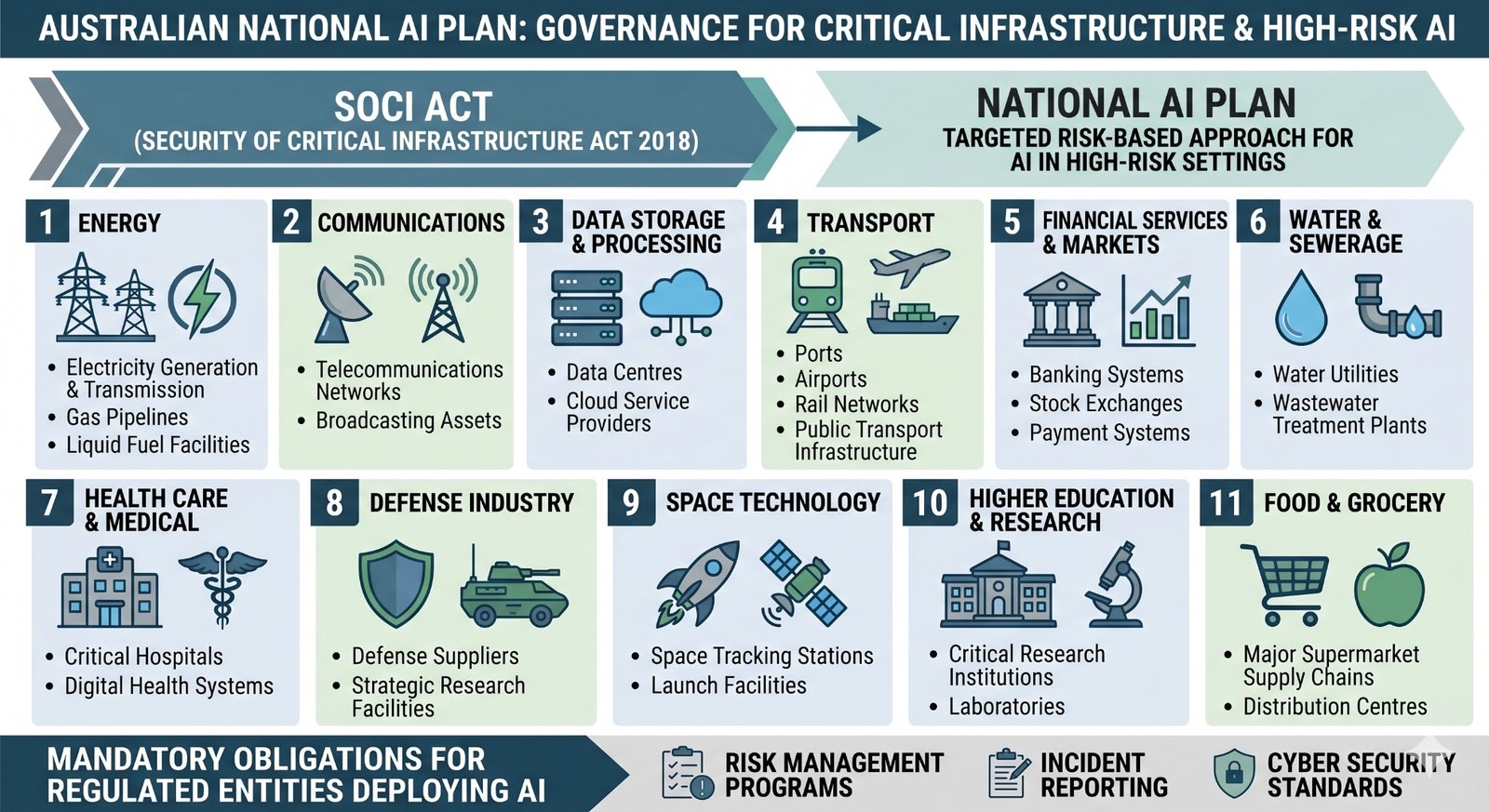 AUSTRALIAN NATIONAL AI PLAN: GOVERNANCE FOR CRITICAL INFRASTRUCTURE & HIGH-RISK AI

SOCI ACT
(SECURITY OF CRITICAL INFRASTRUCTURE ACT 2018)

NATIONAL AI PLAN
TARGETED RISK-BASED APPROACH FOR AI IN HIGH-RISK SETTINGS

1 ENERGY
• Electricity Generation & Transmission
• Gas Pipelines
• Liquid Fuel Facilities

2 COMMUNICATIONS
• Telecommunications Networks
• Broadcasting Assets

3 DATA STORAGE & PROCESSING
• Data Centres
• Cloud Service Providers

4 TRANSPORT
• Ports
• Airports
• Rail Networks
• Public Transport Infrastructure

5 FINANCIAL SERVICES & MARKETS
• Banking Systems
• Stock Exchanges
• Payment Systems

6 WATER & SEWERAGE
• Water Utilities
• Wastewater Treatment Plants

7 HEALTH CARE & MEDICAL
• Critical Hospitals
• Digital Health Systems

8 DEFENSE INDUSTRY
• Defense Suppliers
• Strategic Research Facilities

9 SPACE TECHNOLOGY
• Space Tracking Stations
• Launch Facilities

10 HIGHER EDUCATION & RESEARCH
• Critical Research Institutions
• Laboratories

11 FOOD & GROCERY
• Major Supermarket Supply Chains
• Distribution Centres

MANDATORY OBLIGATIONS FOR REGULATED ENTITIES DEPLOYING AI

RISK MANAGEMENT PROGRAMS

INCIDENT REPORTING

CYBER SECURITY STANDARDS